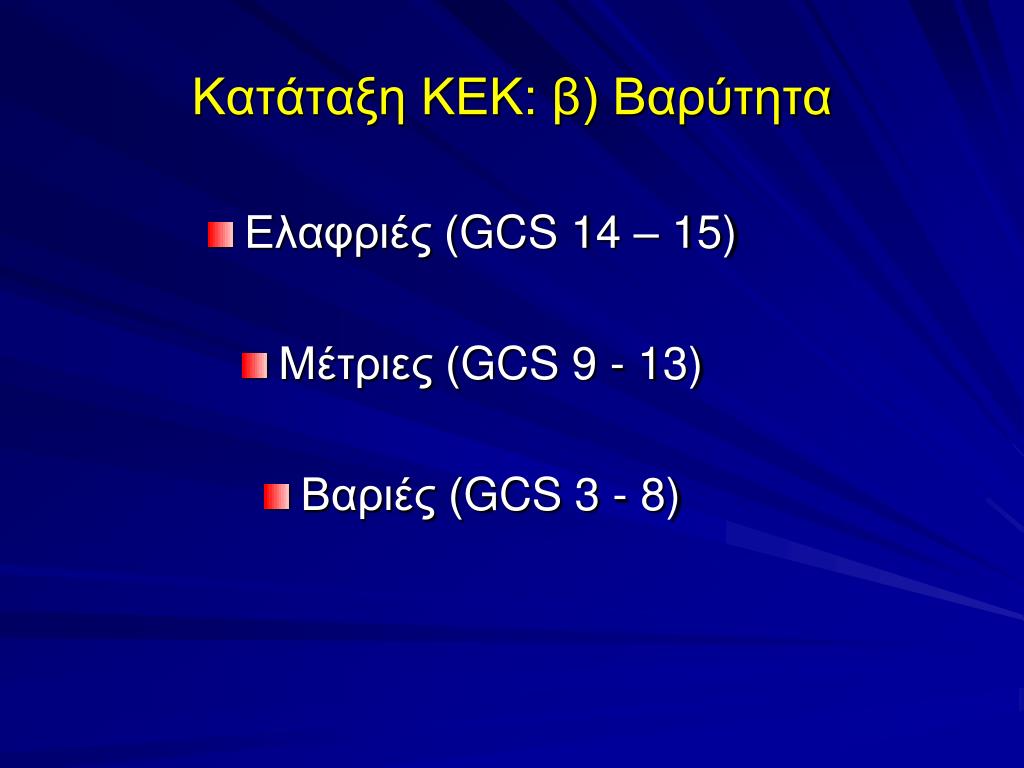 Κατάταξη ΚΕΚ: β) Βαρύτητα

Ελαφριές (GCS 14 – 15)

Μέτριες (GCS 9 - 13)

Βαριές (GCS 3 - 8)